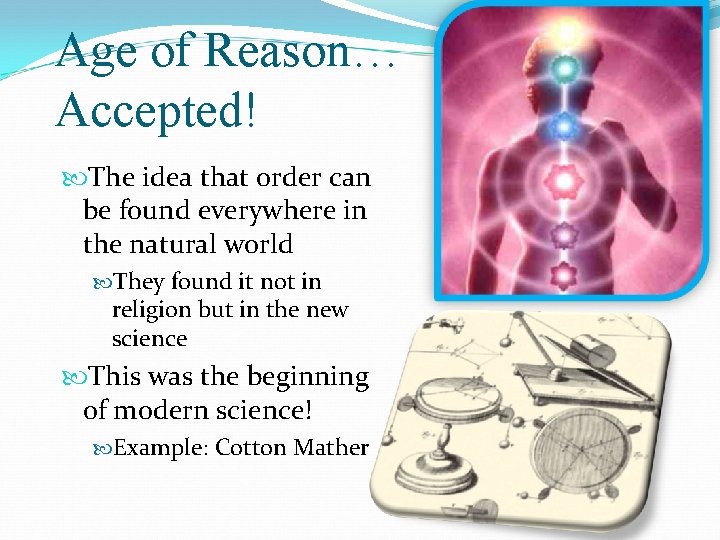 Age of Reason… Accepted!

The idea that order can be found everywhere in the natural world

They found it not in religion but in the new science

This was the beginning of modern science!

Example: Cotton Mather